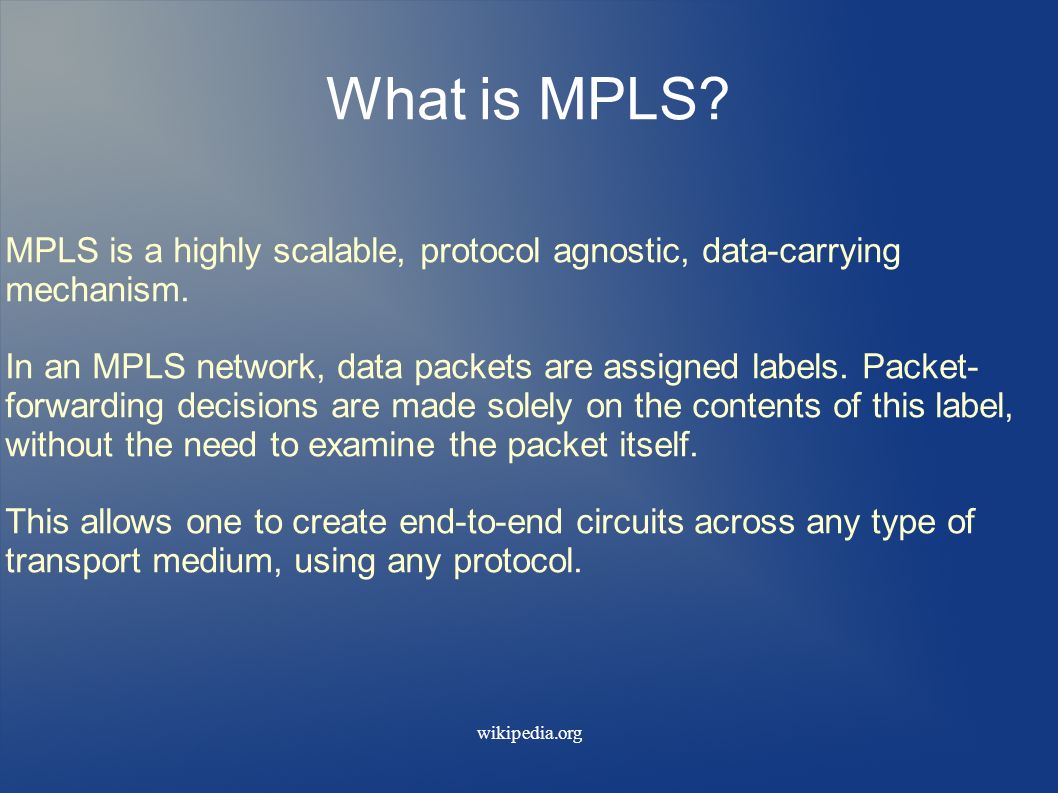 What is MPLS?

MPLS is a highly scalable, protocol agnostic, data-carrying mechanism.

In an MPLS network, data packets are assigned labels. Packet-forwarding decisions are made solely on the contents of this label, without the need to examine the packet itself.

This allows one to create end-to-end circuits across any type of transport medium, using any protocol.

wikipedia.org